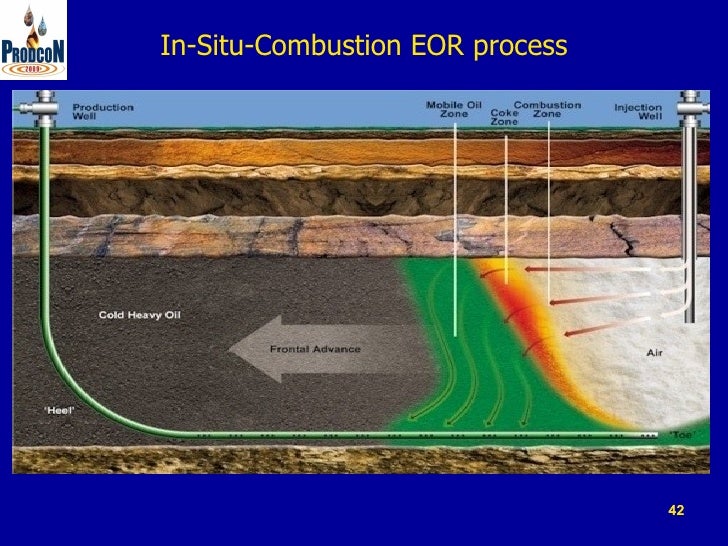 PRODCON
2009

In-Situ-Combustion EOR process

Production Well

Mobile Oil Zone

Coke Zone

Combustion Zone

Injection Well

Cold Heavy Oil

Frontal Advance

Air

'Heel'

'Toe'

42